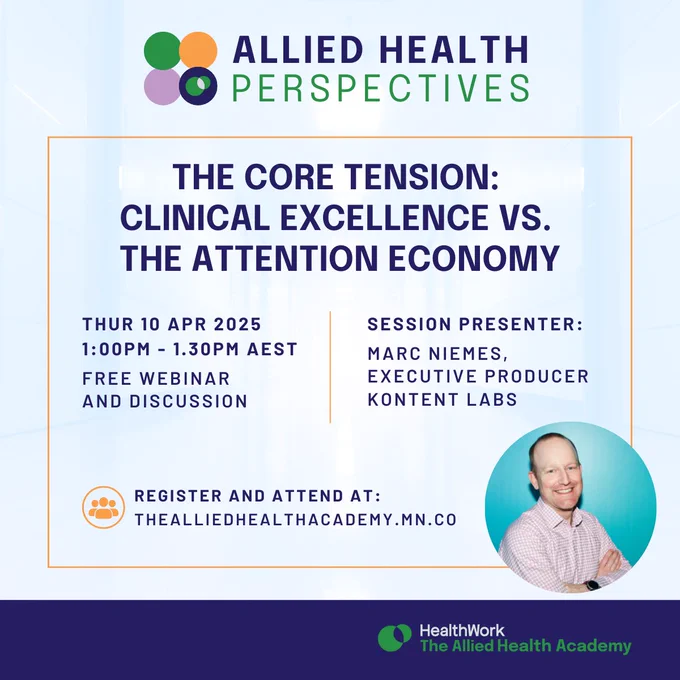 ALLIED HEALTH
PERSPECTIVES

THE CORE TENSION: CLINICAL EXCELLENCE VS. THE ATTENTION ECONOMY

THUR 10 APR 2025
1:00PM - 1.30PM AEST

FREE WEBINAR AND DISCUSSION

SESSION PRESENTER:

MARC NIEMES, EXECUTIVE PRODUCER KONTENT LABS

REGISTER AND ATTEND AT:
THEALLIEDHEALTHACADEMY.MN.CO

HealthWork
The Allied Health Academy